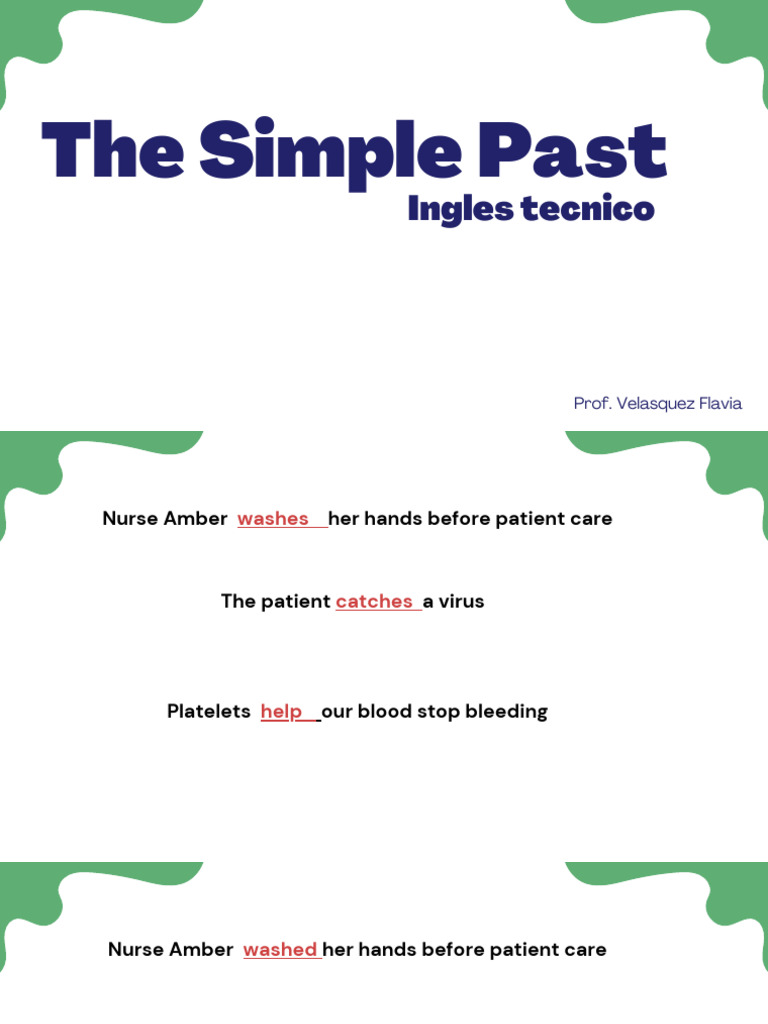 The Simple Past
Ingles tecnico

Prof. Velasquez Flavia

Nurse Amber washes her hands before patient care

The patient catches a virus

Platelets help our blood stop bleeding

Nurse Amber washed her hands before patient care